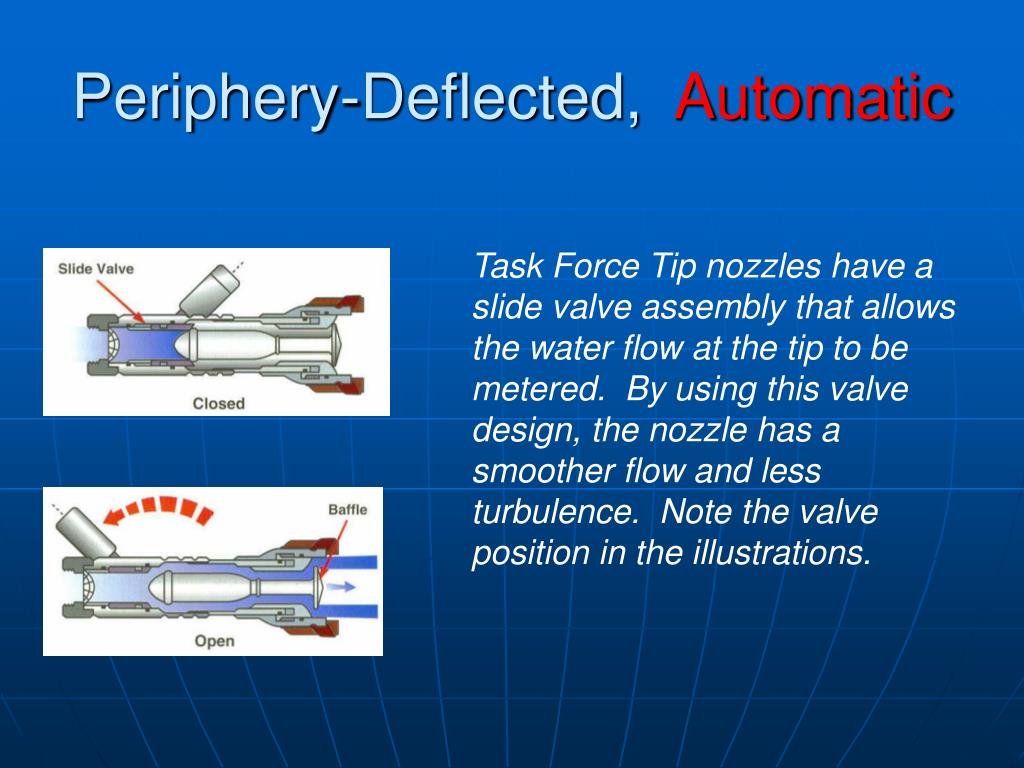 Periphery-Deflected, Automatic

Slide Valve

Closed

Baffle

Open

Task Force Tip nozzles have a slide valve assembly that allows the water flow at the tip to be metered. By using this valve design, the nozzle has a smoother flow and less turbulence. Note the valve position in the illustrations.